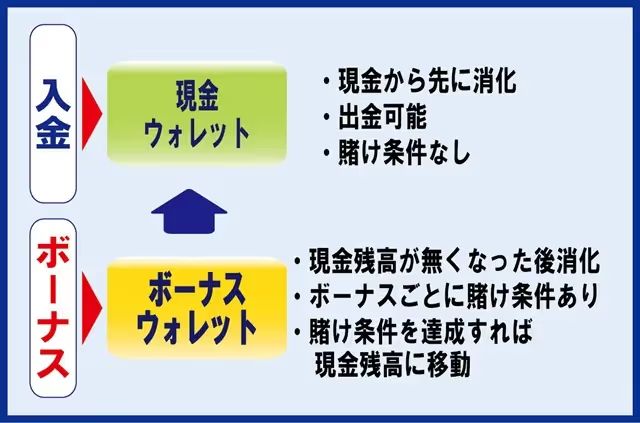 入金

現金
ウォレット

・現金から先に消化
・出金可能
・賭け条件なし

ボーナス

ボーナス
ウォレット

・現金残高が無くなった後消化
・ボーナスごとに賭け条件あり
・賭け条件を達成すれば
現金残高に移動